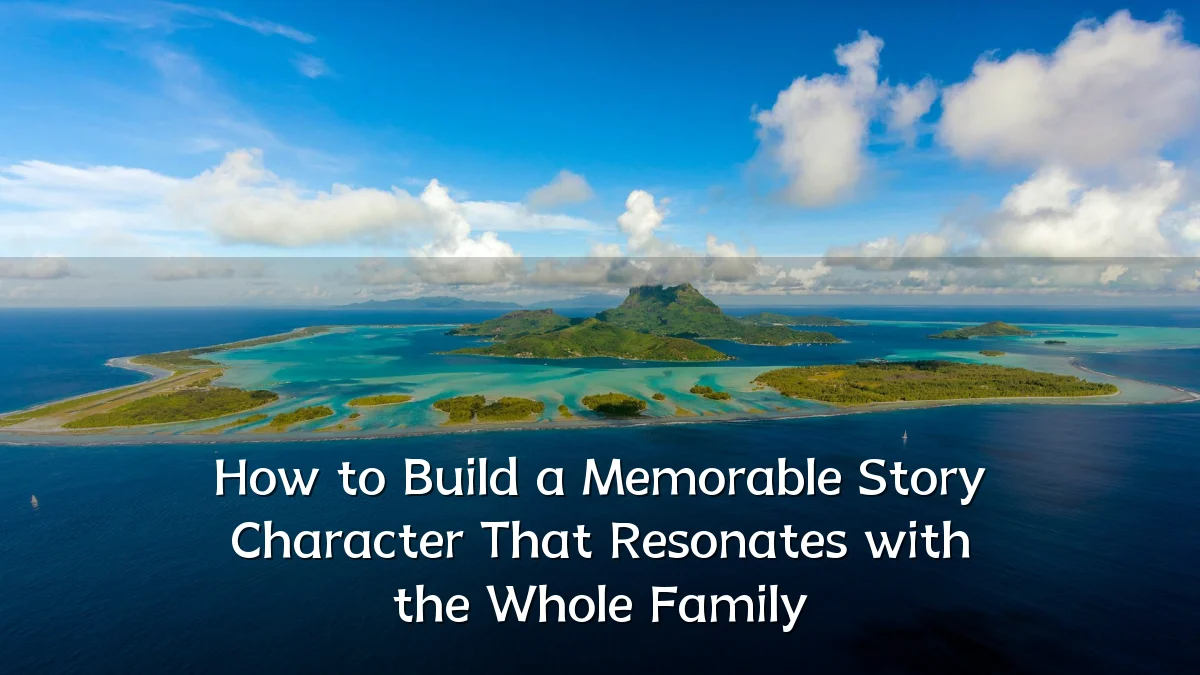 How to Build a Memorable Story Character That Resonates with the Whole Family